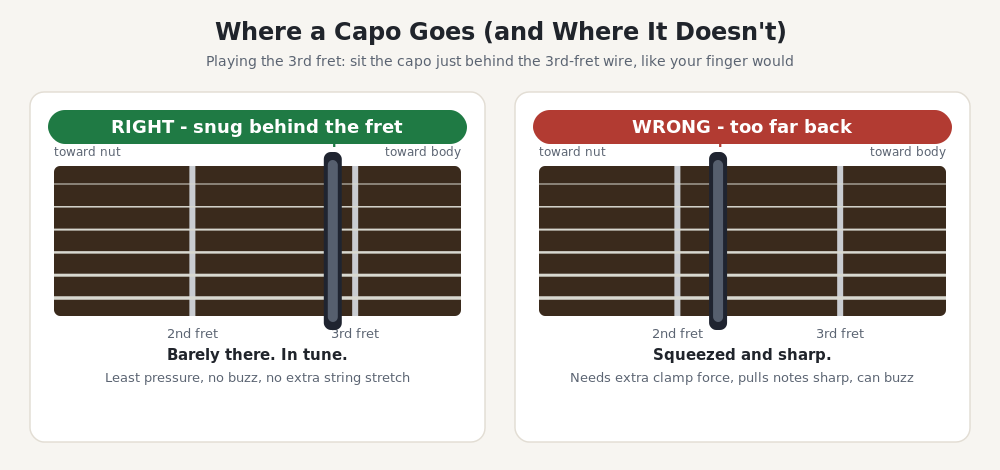 Where a Capo Goes (and Where It Doesn't)

Playing the 3rd fret: sit the capo just behind the 3rd-fret wire, like your finger would

RIGHT - snug behind the fret

toward nut

toward body

2nd fret

3rd fret

Barely there. In tune.

Least pressure, no buzz, no extra string stretch

WRONG - too far back

toward nut

toward body

2nd fret

3rd fret

Squeezed and sharp.

Needs extra clamp force, pulls notes sharp, can buzz